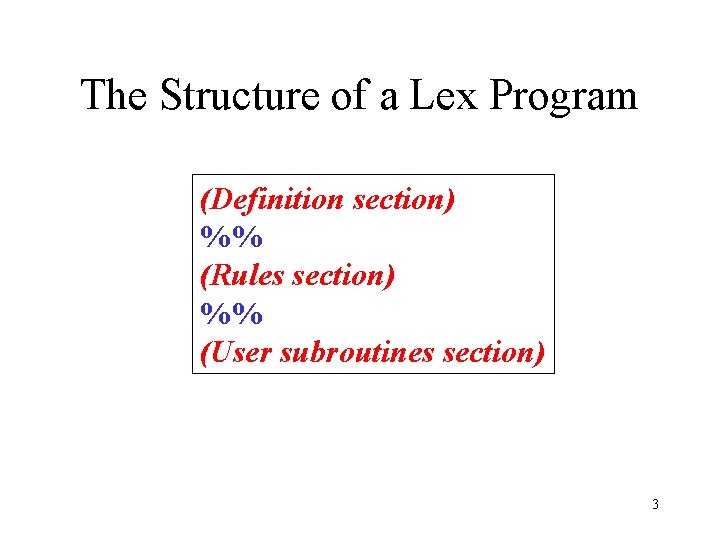 The Structure of a Lex Program

(Definition section)
%%
(Rules section)
%%
(User subroutines section)

3